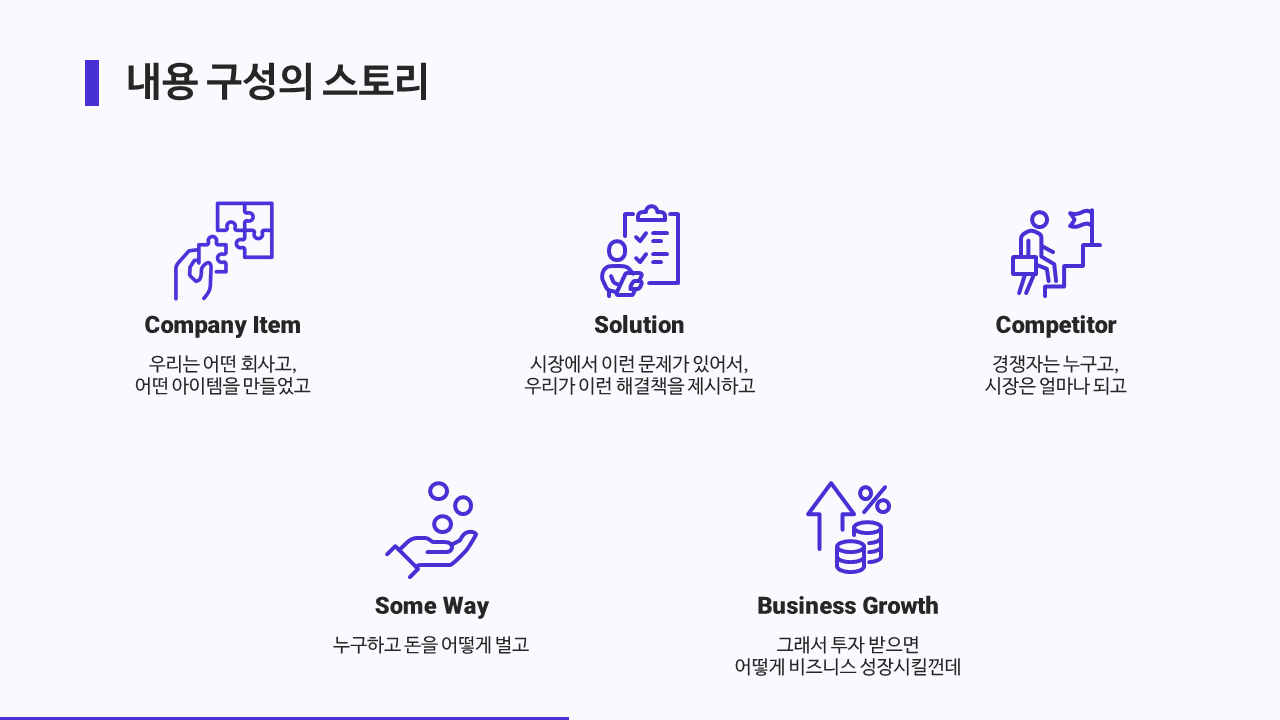 내용 구성의 스토리

Company Item

우리는 어떤 회사고,
어떤 아이템을 만들었고

Solution

시장에서 이런 문제가 있어서,
우리가 이런 해결책을 제시하고

Competitor

경쟁자는 누구고,
시장은 얼마나 되고

Some Way

누구하고 돈을 어떻게 벌고

Business Growth

그래서 투자 받으면
어떻게 비즈니스 성장시킬껀데